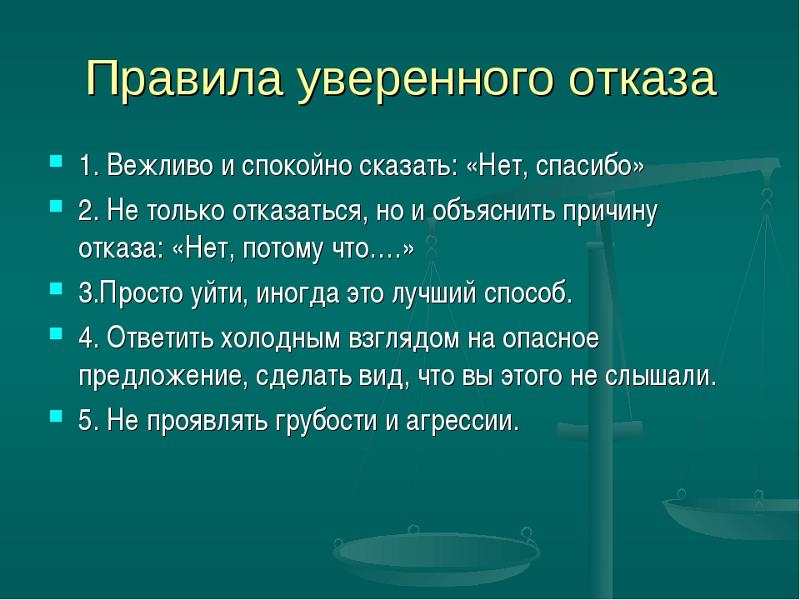 Правила уверенного отказа

1. Вежливо и спокойно сказать: «Нет, спасибо»

2. Не только отказаться, но и объяснить причину отказа: «Нет, потому что….»

3.Просто уйти, иногда это лучший способ.

4. Ответить холодным взглядом на опасное предложение, сделать вид, что вы этого не слышали.

5. Не проявлять грубости и агрессии.